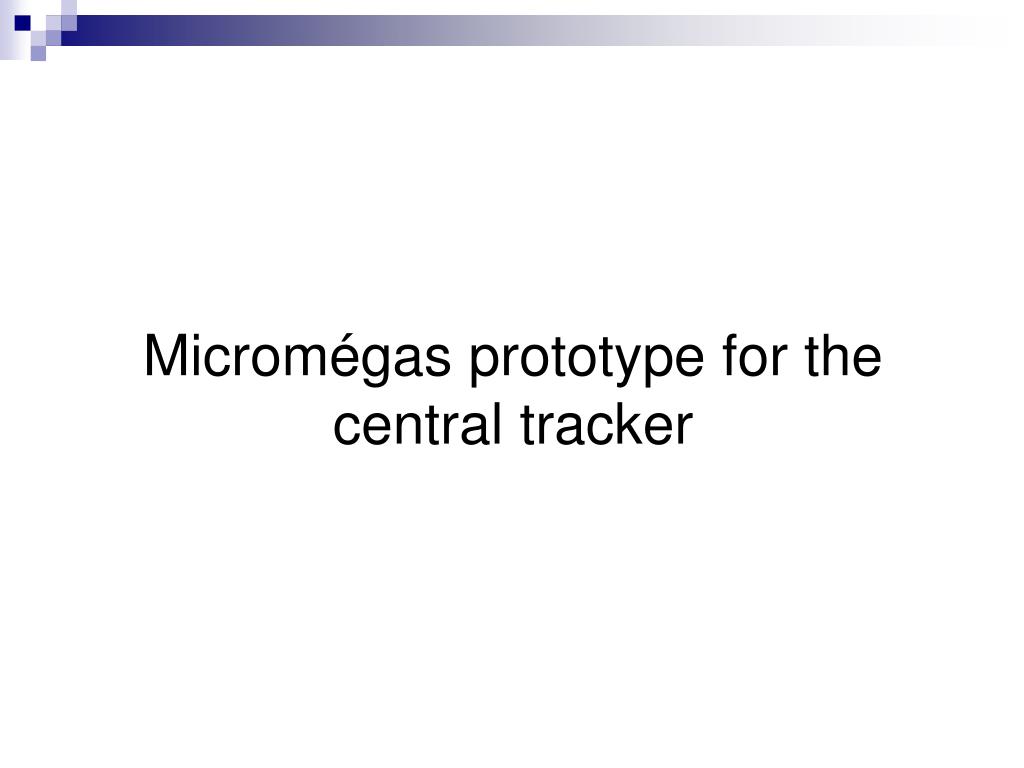 Micromégas prototype for the central tracker